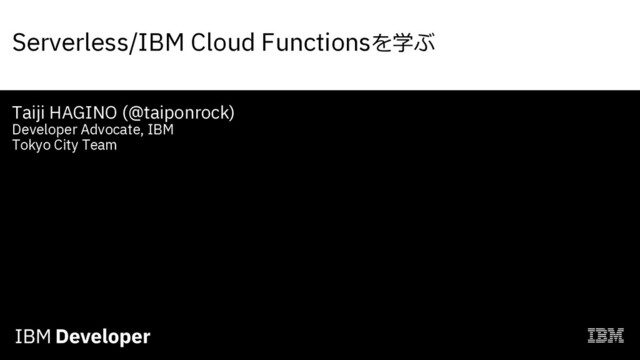 Serverless/IBM Cloud Functionsを学ぶ

Taiji HAGINO (@taiponrock)
Developer Advocate, IBM
Tokyo City Team

IBM Developer

IBM